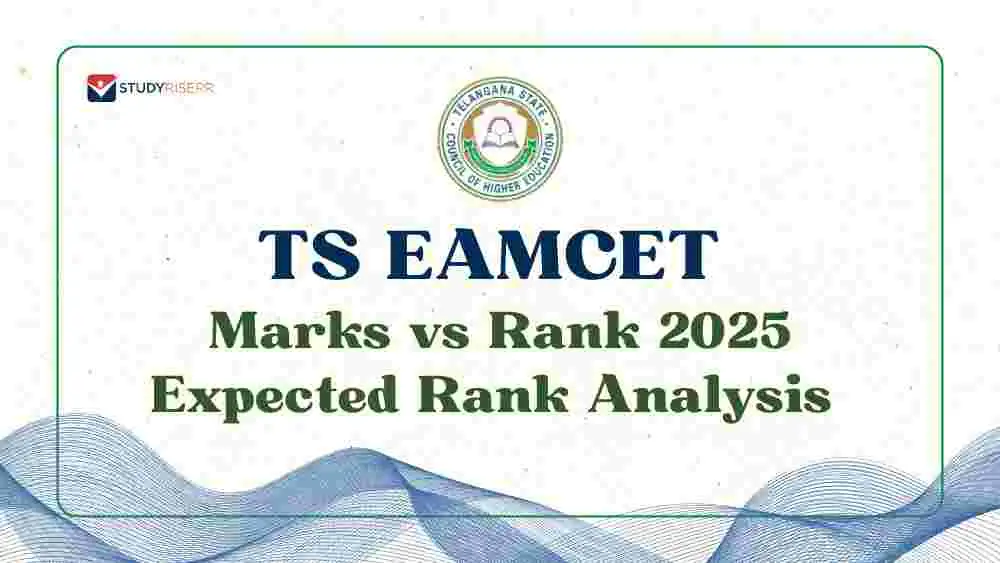 STUDYRISERR

TELANGANA STATE
COUNCIL OF HIGHER EDUCATION

TS EAMCET

Marks vs Rank 2025
Expected Rank Analysis